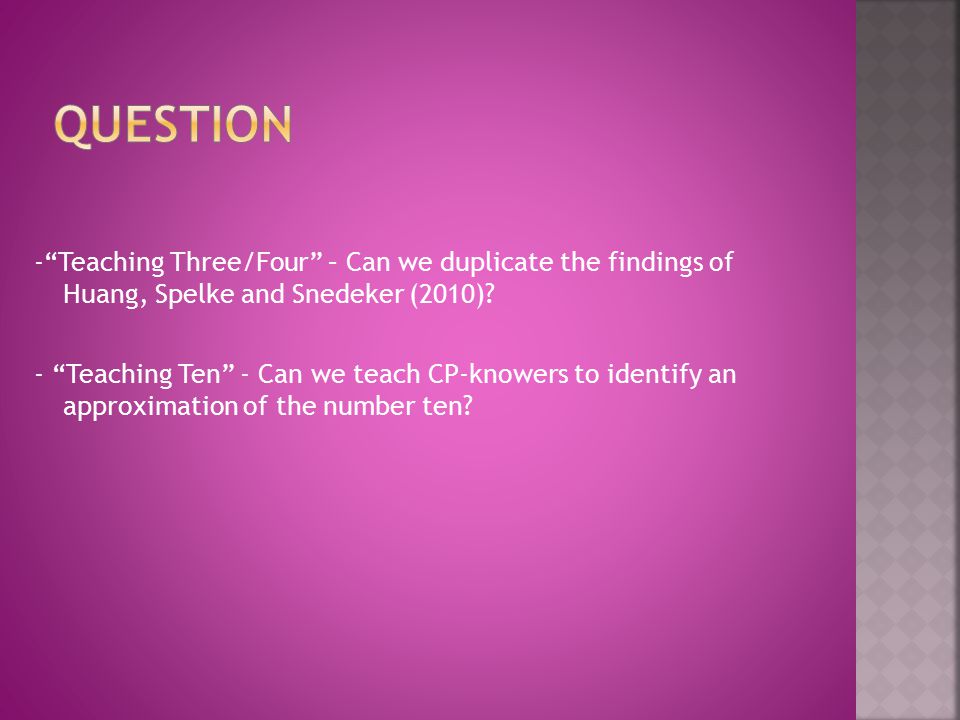 QUESTION

-“Teaching Three/Four” – Can we duplicate the findings of Huang, Spelke and Snedeker (2010)?

- “Teaching Ten” – Can we teach CP-knowers to identify an approximation of the number ten?